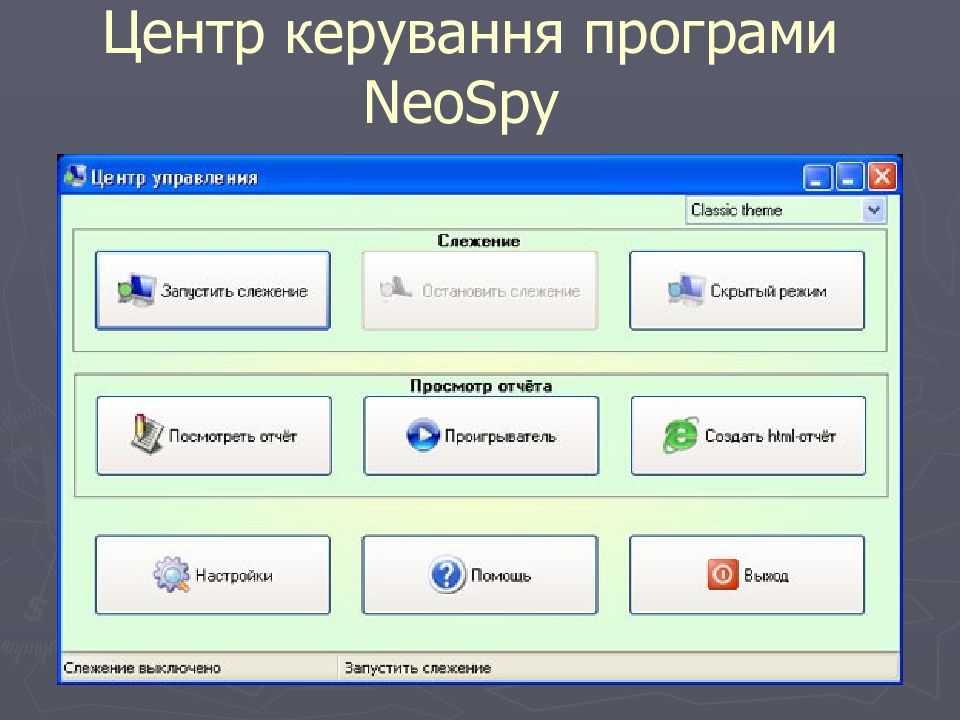 Центр керування програми NeoSpy

Центр управления

Classic theme

Слежение

Запустить слежение

Остановить слежение

Скрытый режим

Просмотр отчёта

Посмотреть отчёт

Проигрыватель

Создать html-отчёт

Настройки

Помощь

Выход

Слежение выключено

Запустить слежение